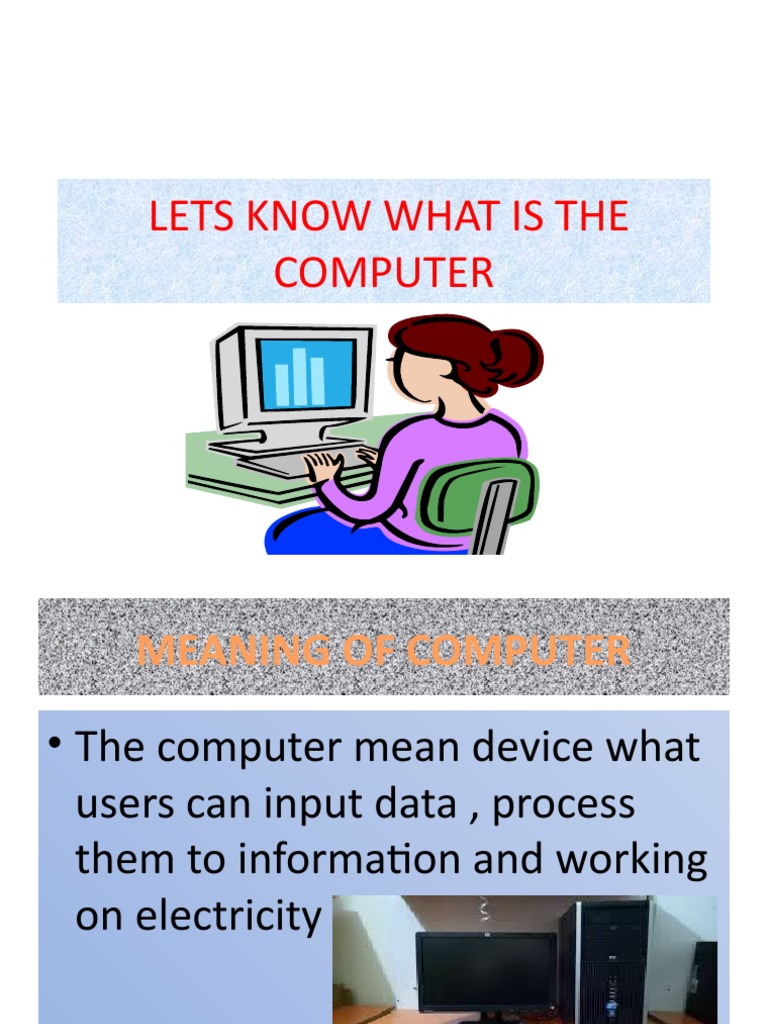 LETS KNOW WHAT IS THE COMPUTER

MEANING OF COMPUTER

• The computer mean device what users can input data , process them to information and working on electricity